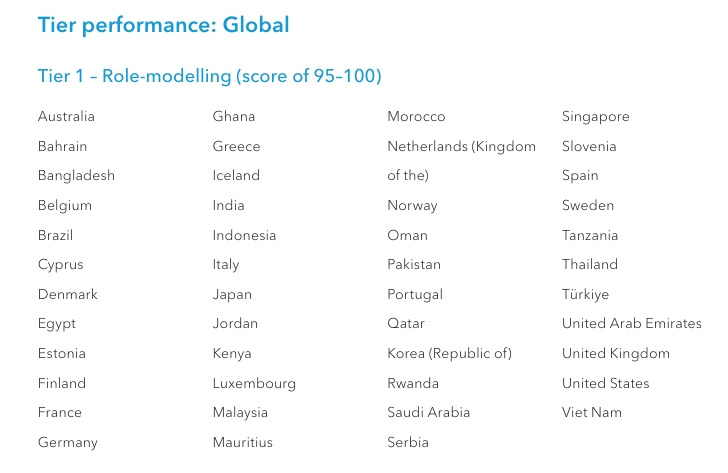 Tier performance: Global

Tier 1 – Role-modelling (score of 95–100)

Australia
Bahrain
Bangladesh
Belgium
Brazil
Cyprus
Denmark
Egypt
Estonia
Finland
France
Germany

Ghana
Greece
Iceland
India
Indonesia
Italy
Japan
Jordan
Kenya
Luxembourg
Malaysia
Mauritius

Morocco
Netherlands (Kingdom of the)
Norway
Oman
Pakistan
Portugal
Qatar
Korea (Republic of)
Rwanda
Saudi Arabia
Serbia

Singapore
Slovenia
Spain
Sweden
Tanzania
Thailand
Türkiye
United Arab Emirates
United Kingdom
United States
Viet Nam